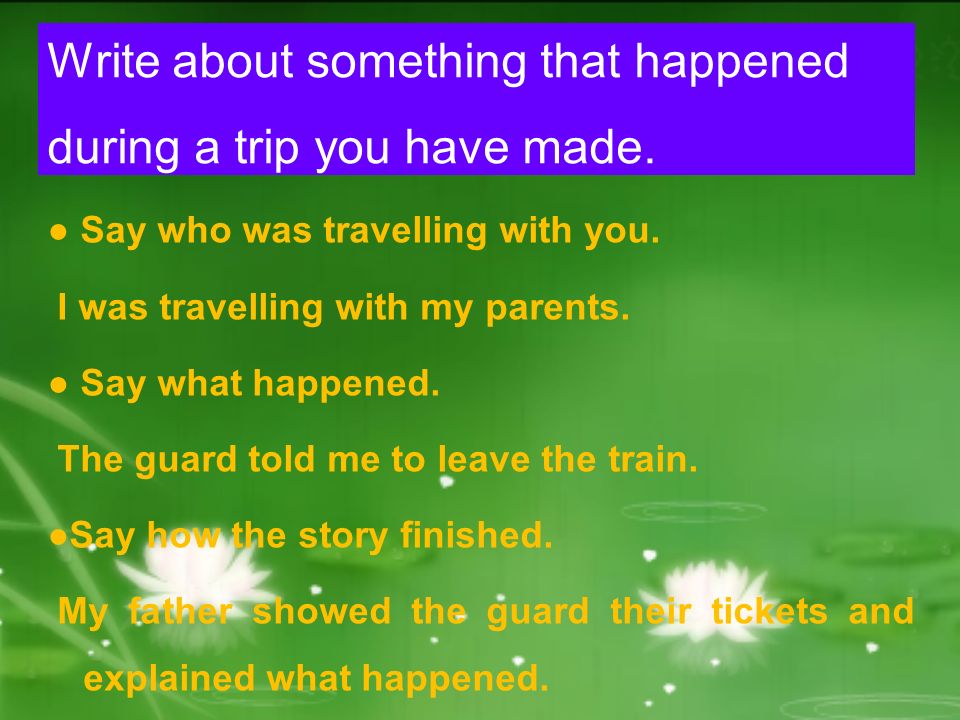 Write about something that happened during a trip you have made.

● Say who was travelling with you.

I was travelling with my parents.

● Say what happened.

The guard told me to leave the train.

●Say how the story finished.

My father showed the guard their tickets and explained what happened.